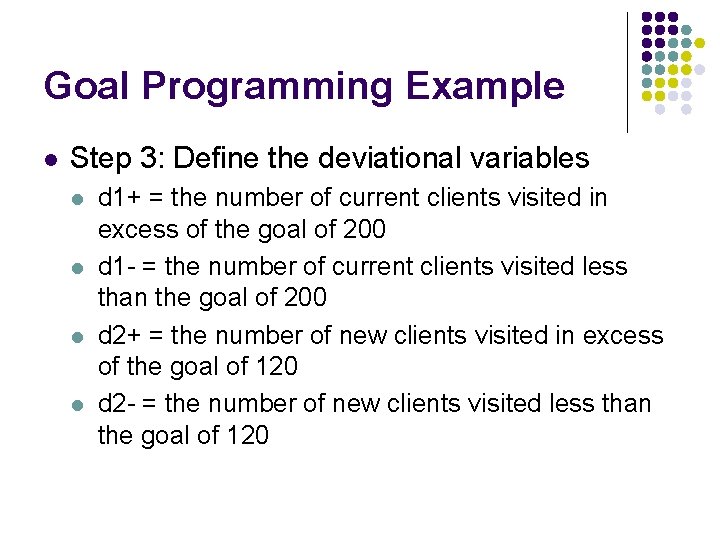 Goal Programming Example

- Step 3: Define the deviational variables
  - d1+ = the number of current clients visited in excess of the goal of 200
  - d1- = the number of current clients visited less than the goal of 200
  - d2+ = the number of new clients visited in excess of the goal of 120
  - d2- = the number of new clients visited less than the goal of 120